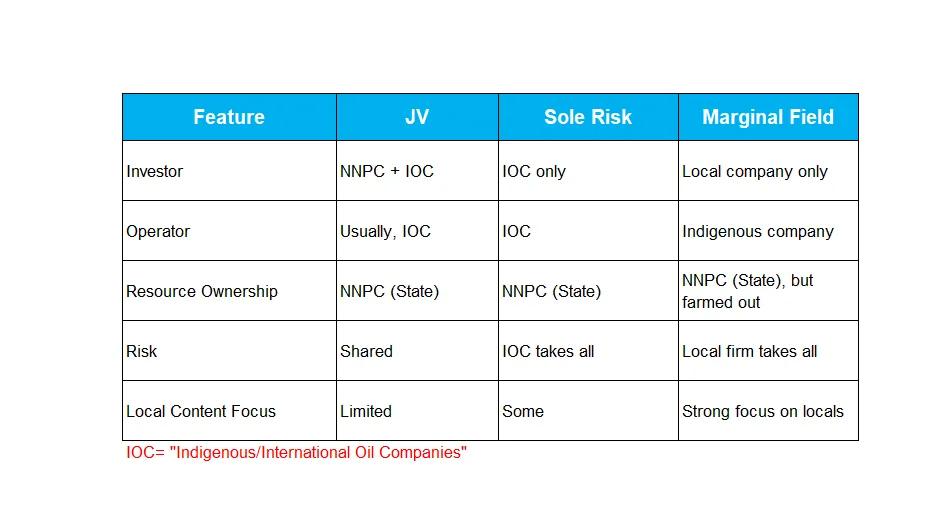 | Feature | JV | Sole Risk | Marginal Field |
|---|---|---|---|
| Investor | NNPC + IOC | IOC only | Local company only |
| Operator | Usually, IOC | IOC | Indigenous company |
| Resource Ownership | NNPC (State) | NNPC (State) | NNPC (State), but farmed out |
| Risk | Shared | IOC takes all | Local firm takes all |
| Local Content Focus | Limited | Some | Strong focus on locals |

IOC= "Indigenous/International Oil Companies"